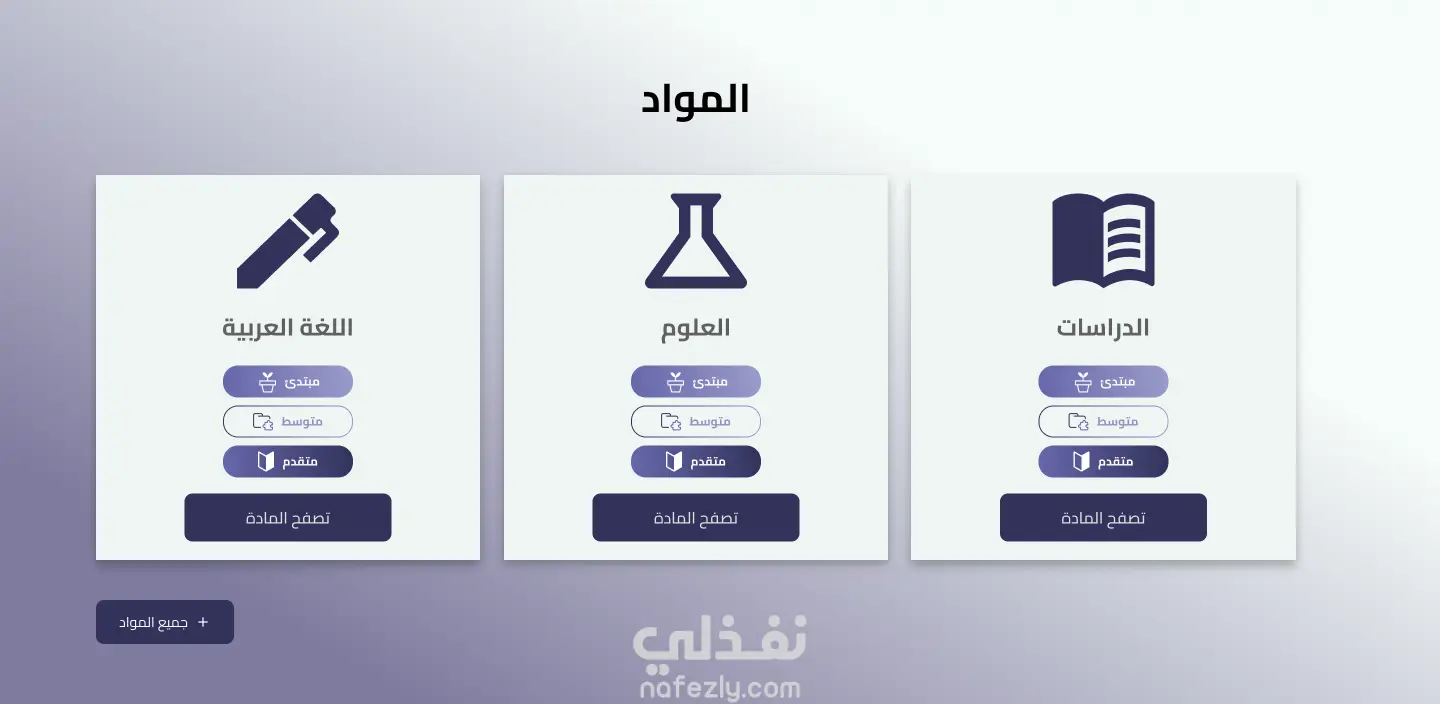 المواد

الدراسات

مبتدى

متوسط

متقدم

تصفح المادة

العلوم

مبتدى

متوسط

متقدم

تصفح المادة

اللغة العربية

مبتدى

متوسط

متقدم

تصفح المادة

+ جميع المواد

نفذلي
nafezly.com